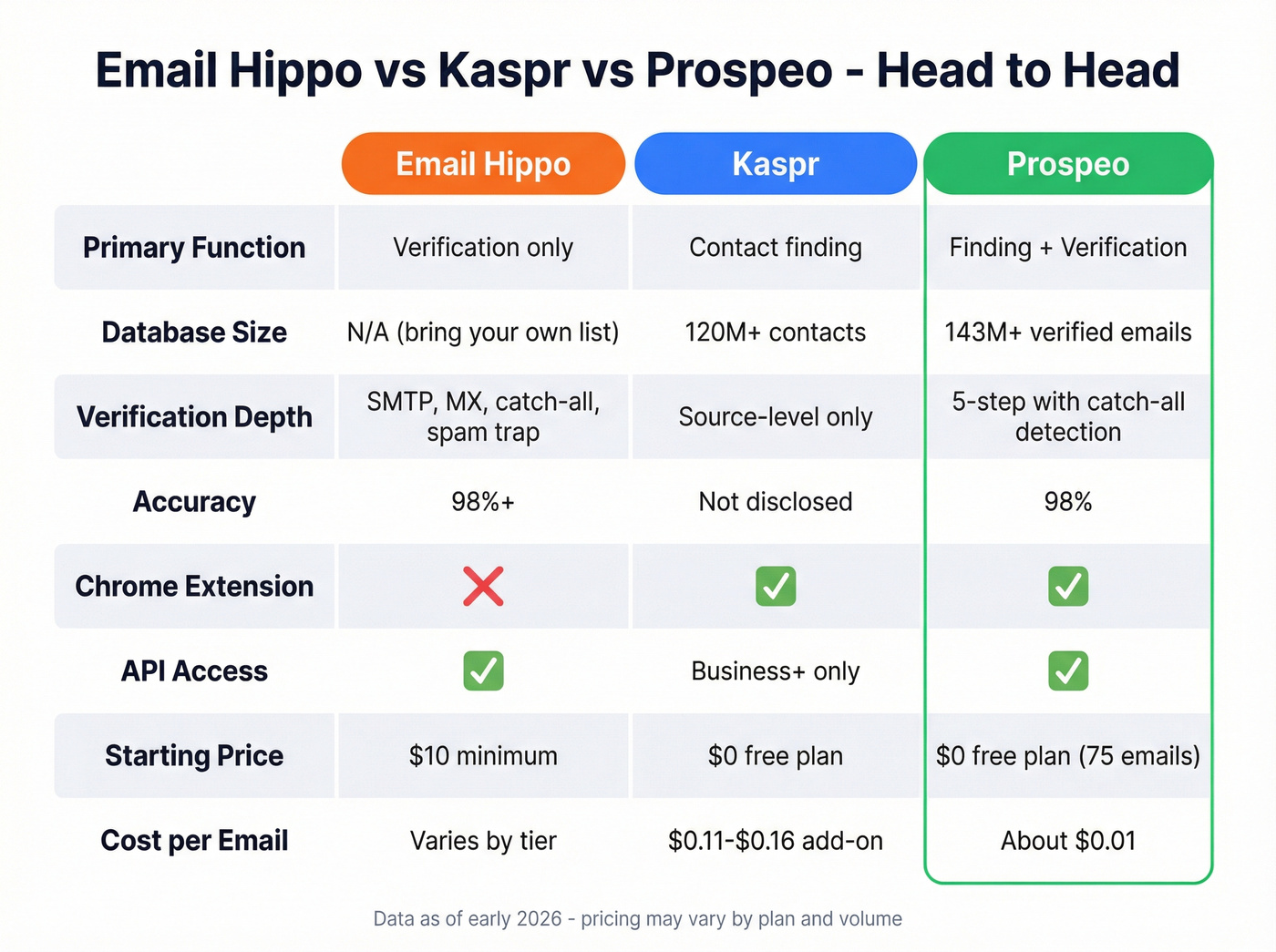 Email Hippo vs Kaspr vs Prospeo - Head to Head

| | Email Hippo | Kaspr | Prospeo |
|---|---|---|---|
| Primary Function | Verification only | Contact finding | Finding + Verification |
| Database Size | N/A (bring your own list) | 120M+ contacts | 143M+ verified emails |
| Verification Depth | SMTP, MX, catch-all, spam trap | Source-level only | 5-step with catch-all detection |
| Accuracy | 98%+ | Not disclosed | 98% |
| Chrome Extension | ❌ | ✅ | ✅ |
| API Access | ✅ | Business+ only | ✅ |
| Starting Price | $10 minimum | $0 free plan | $0 free plan (75 emails) |
| Cost per Email | Varies by tier | $0.11-$0.16 add-on | About $0.01 |

Data as of early 2026 - pricing may vary by plan and volume